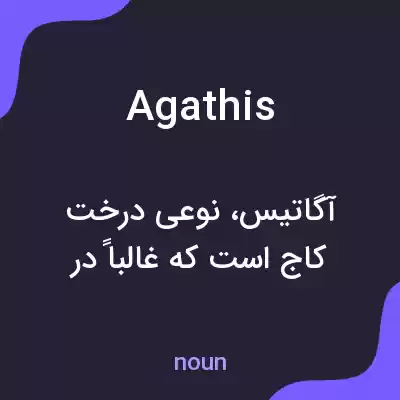 Agathis

آگاتیس، نوعی درخت کاج است که غالباً در

noun